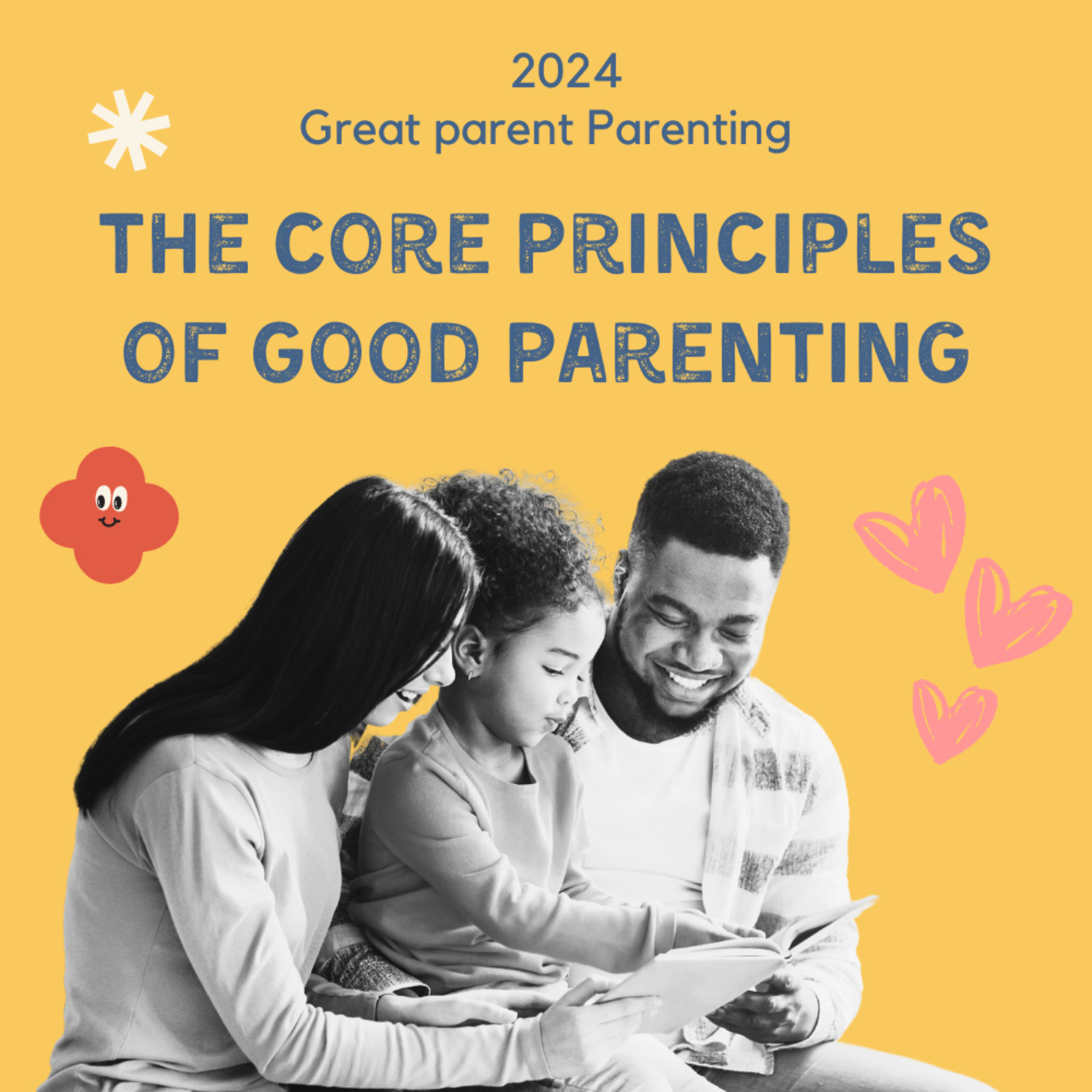 2024
Great parent Parenting

THE CORE PRINCIPLES OF GOOD PARENTING